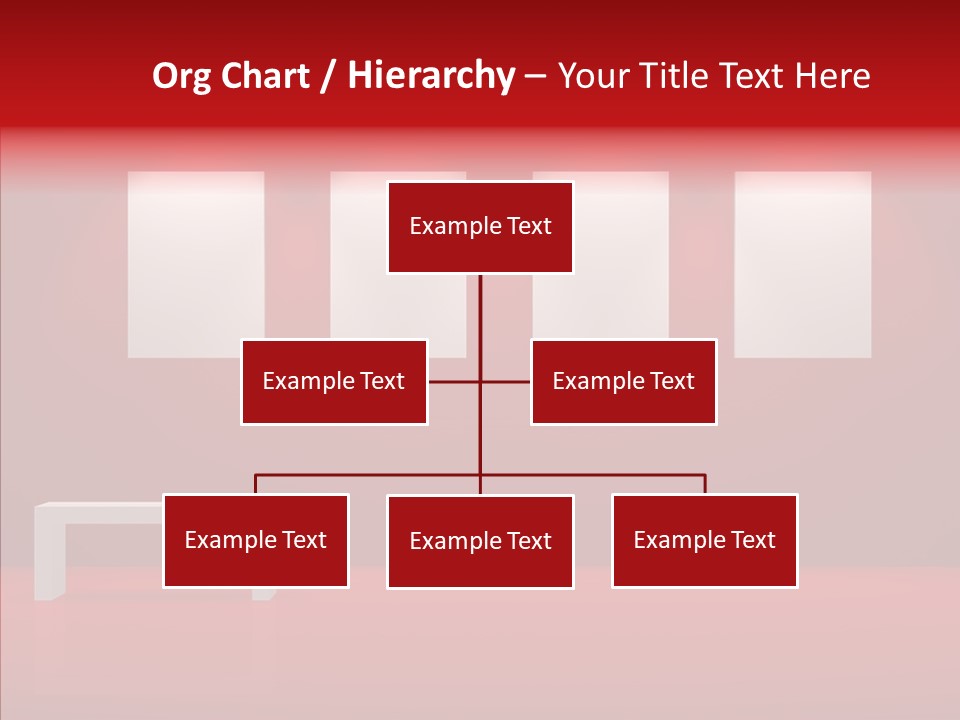 Org Chart / Hierarchy – Your Title Text Here

Example Text

Example Text

Example Text

Example Text

Example Text

Example Text